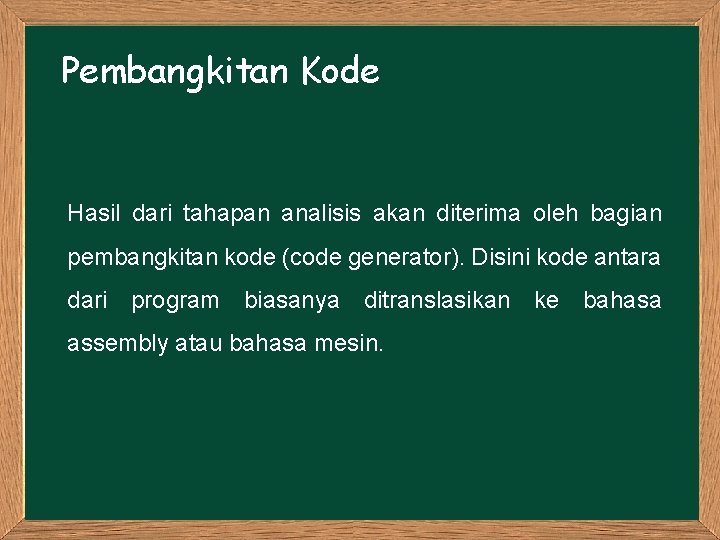 Pembangkitan Kode

Hasil dari tahapan analisis akan diterima oleh bagian pembangkitan kode (code generator). Disini kode antara dari program biasanya ditranslasikan ke bahasa assembly atau bahasa mesin.